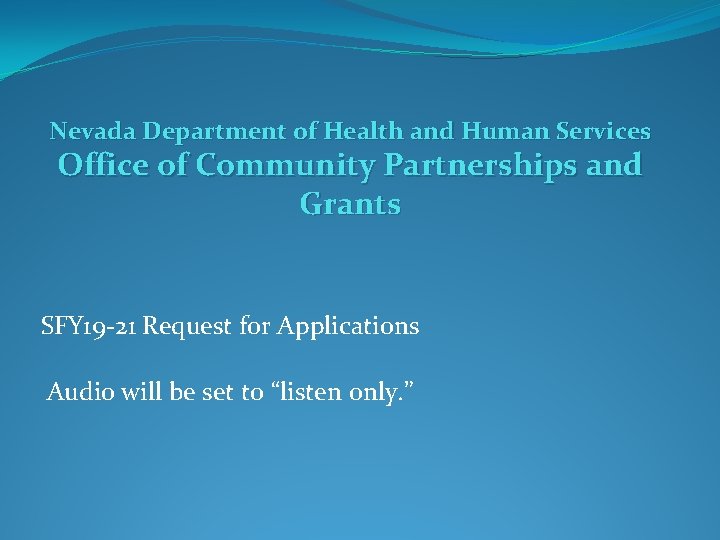 Nevada Department of Health and Human Services
Office of Community Partnerships and Grants

SFY19-21 Request for Applications

Audio will be set to “listen only.”